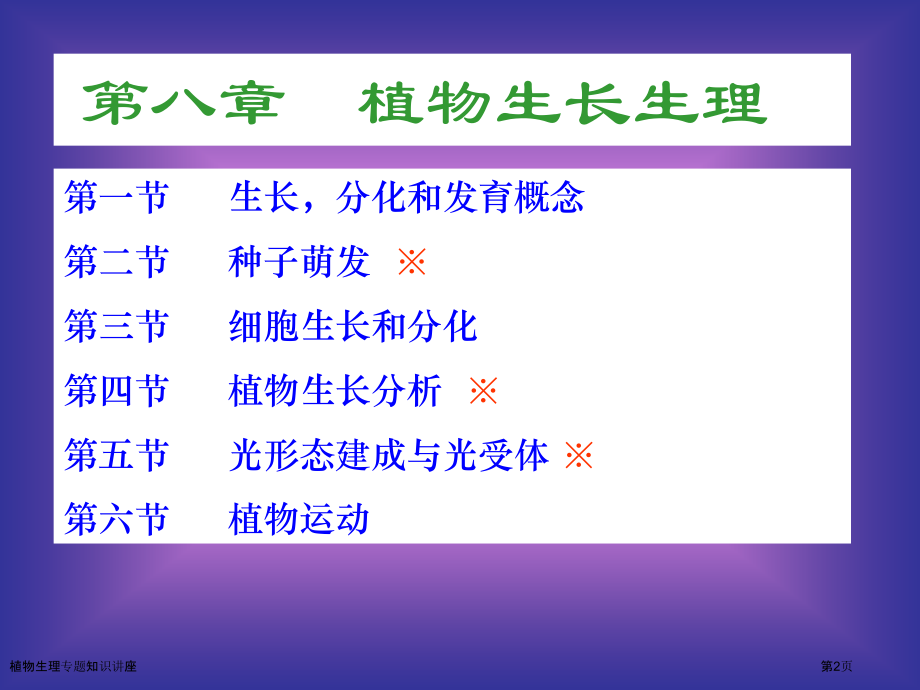 第八章　植物生长生理

第一节　生长，分化和发育概念

第二节　种子萌发 ※

第三节　细胞生长和分化

第四节　植物生长分析 ※

第五节　光形态建成与光受体 ※

第六节　植物运动

植物生理专题知识讲座

第2页